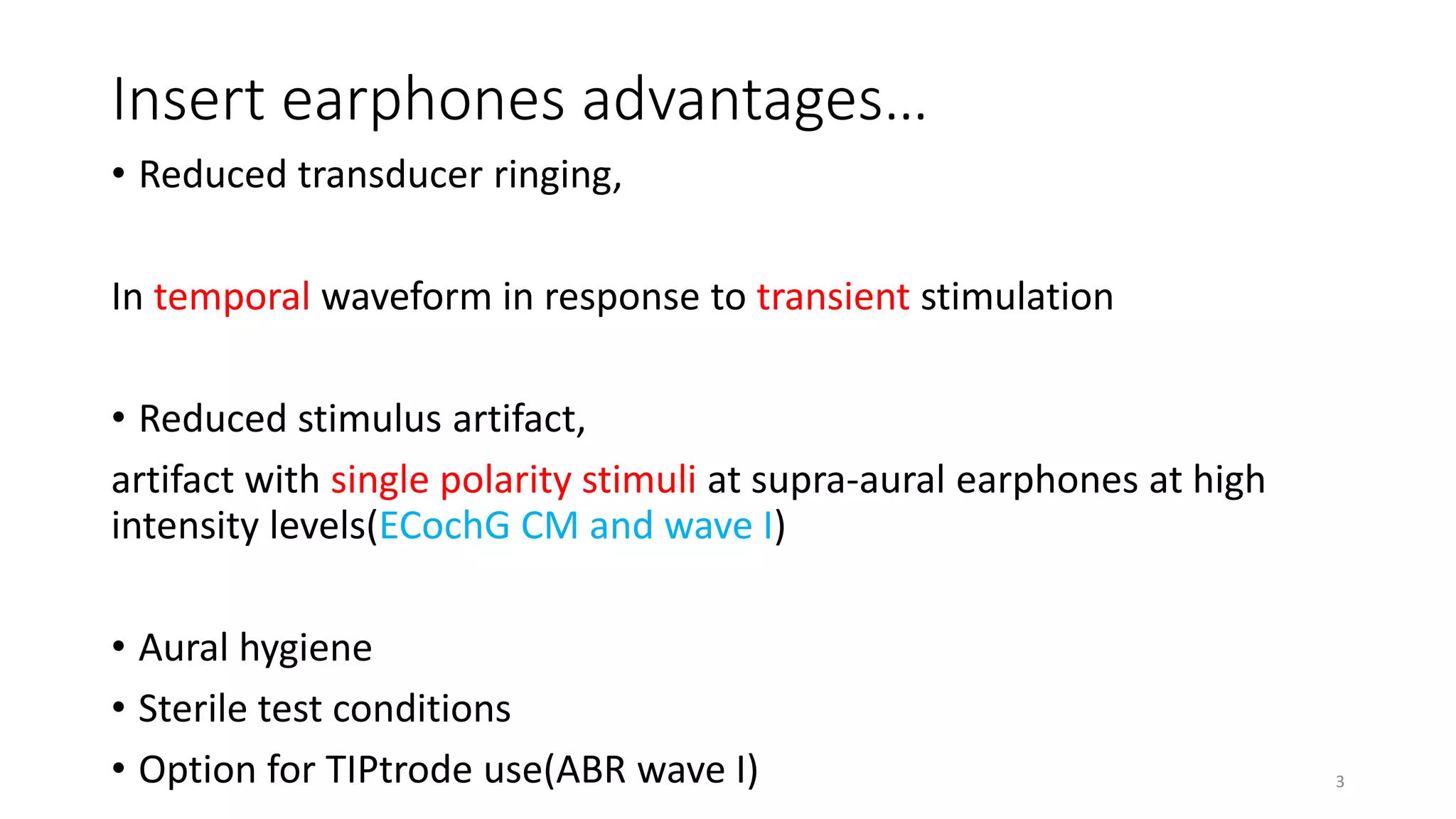 Insert earphones advantages…

• Reduced transducer ringing,

In temporal waveform in response to transient stimulation

• Reduced stimulus artifact,

artifact with single polarity stimuli at supra-aural earphones at high intensity levels(ECochG CM and wave I)

• Aural hygiene
• Sterile test conditions
• Option for TIPtrode use(ABR wave I)

3